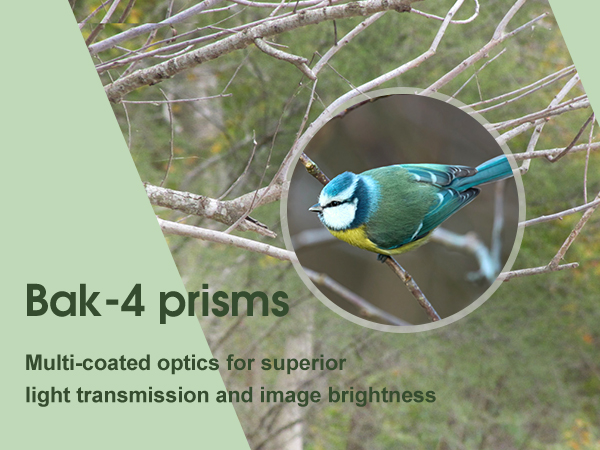 Bak-4 prisms

Multi-coated optics for superior light transmission and image brightness